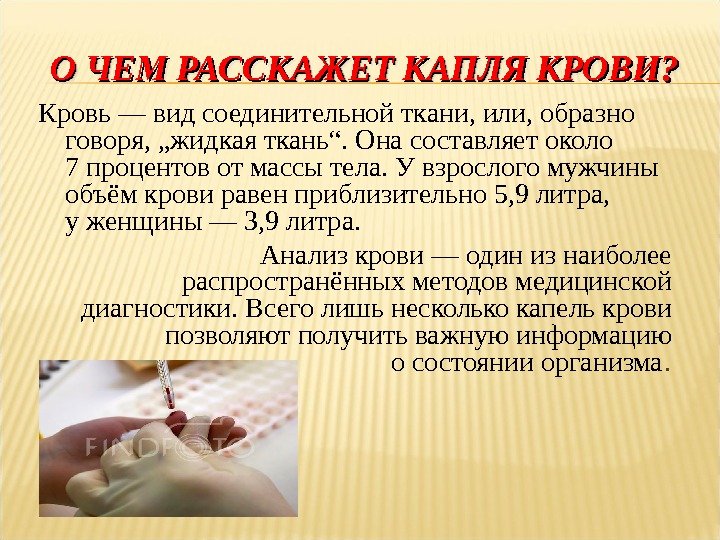 О ЧЕМ РАССКАЖЕТ КАПЛЯ КРОВИ?

Кровь — вид соединительной ткани, или, образно говоря, „жидкая ткань“. Она составляет около 7 процентов от массы тела. У взрослого мужчины объём крови равен приблизительно 5,9 литра, у женщины — 3,9 литра.

Анализ крови — один из наиболее распространённых методов медицинской диагностики. Всего лишь несколько капель крови позволяют получить важную информацию о состоянии организма.

FINDFOTO